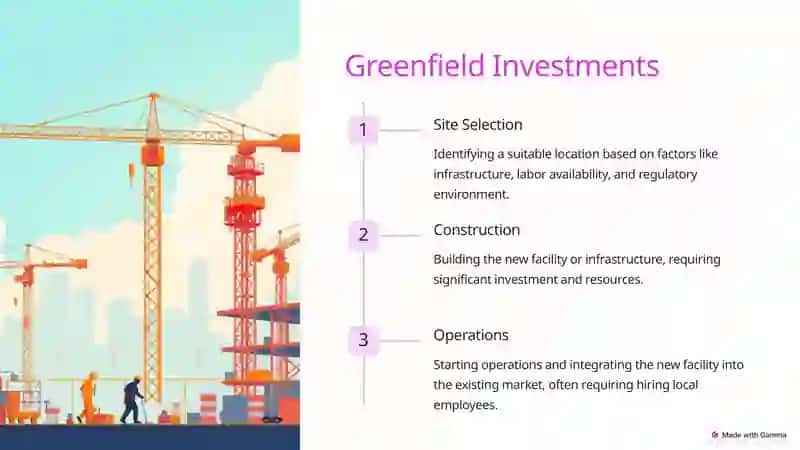 Greenfield Investments

1

Site Selection

Identifying a suitable location based on factors like infrastructure, labor availability, and regulatory environment.

2

Construction

Building the new facility or infrastructure, requiring significant investment and resources.

3

Operations

Starting operations and integrating the new facility into the existing market, often requiring hiring local employees.

Made with Gamma